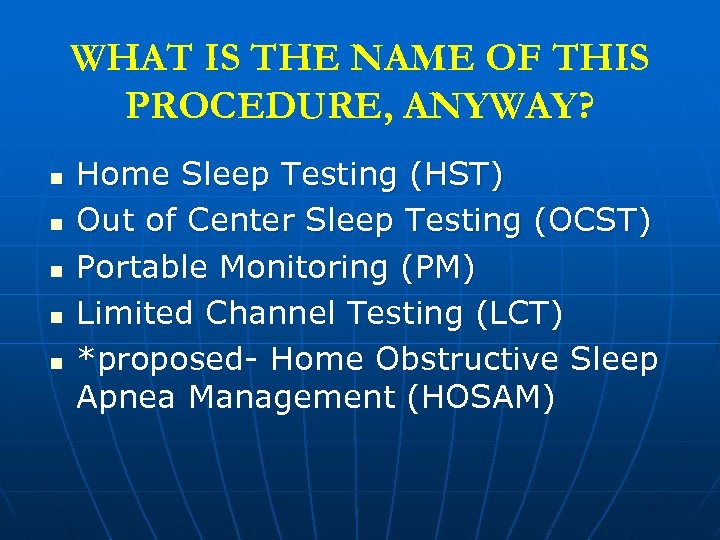 WHAT IS THE NAME OF THIS PROCEDURE, ANYWAY?

- Home Sleep Testing (HST)
- Out of Center Sleep Testing (OCST)
- Portable Monitoring (PM)
- Limited Channel Testing (LCT)
- *proposed- Home Obstructive Sleep Apnea Management (HOSAM)